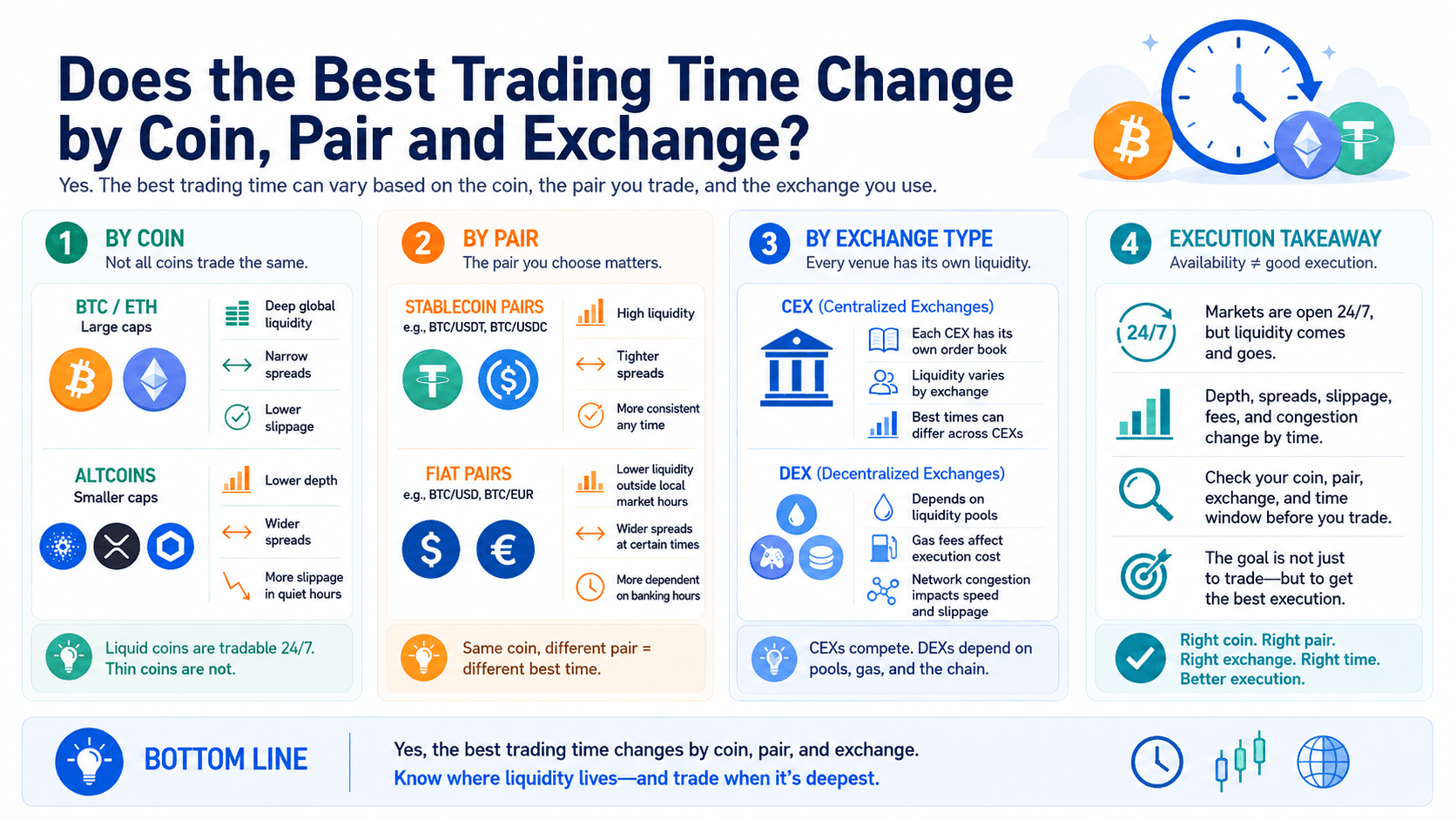 Does the Best Trading Time Change by Coin, Pair and Exchange?

Yes. The best trading time can vary based on the coin, the pair you trade, and the exchange you use.

1 BY COIN
Not all coins trade the same.

BTC / ETH
Large caps

Deep global liquidity
Narrow spreads
Lower slippage

ALTCOINS
Smaller caps

Lower depth
Wider spreads
More slippage in quiet hours

Liquid coins are tradable 24/7. Thin coins are not.

2 BY PAIR
The pair you choose matters.

STABLECOIN PAIRS
e.g., BTC/USDT, BTC/USDC

High liquidity
Tighter spreads
More consistent any time

FIAT PAIRS
e.g., BTC/USD, BTC/EUR

Lower liquidity outside local market hours
Wider spreads at certain times
More dependent on banking hours

Same coin, different pair = different best time.

3 BY EXCHANGE TYPE
Every venue has its own liquidity.

CEX (Centralized Exchanges)

Each CEX has its own order book
Liquidity varies by exchange
Best times can differ across CEXs

DEX (Decentralized Exchanges)

Depends on liquidity pools
Gas fees affect execution cost
Network congestion impacts speed and slippage

CEXs compete. DEXs depend on pools, gas, and the chain.

4 EXECUTION TAKEAWAY
Availability ≠ good execution.

24/7
Markets are open 24/7, but liquidity comes and goes.

Depth, spreads, slippage, fees, and congestion change by time.

Check your coin, pair, exchange, and time window before you trade.

The goal is not just to trade—but to get the best execution.

Right coin. Right pair. Right exchange. Right time. Better execution.

BOTTOM LINE
Yes, the best trading time changes by coin, pair, and exchange.
Know where liquidity lives—and trade when it's deepest.